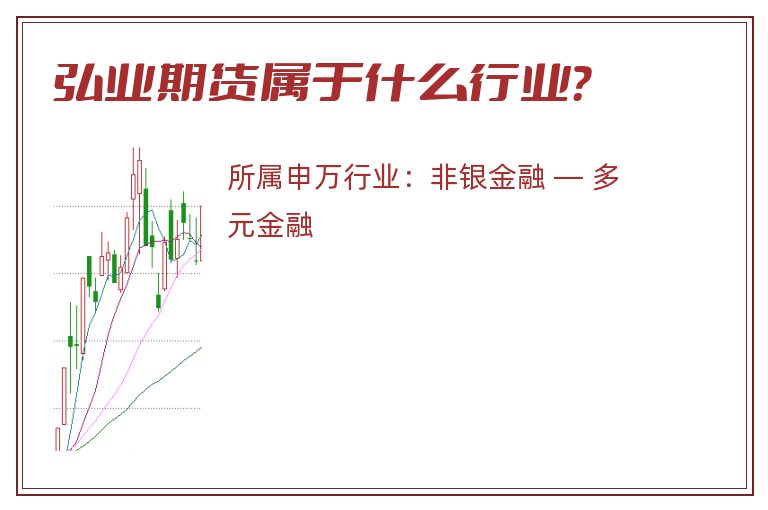 弘业期货属于什么行业?

所属申万行业：非银金融 — 多元金融